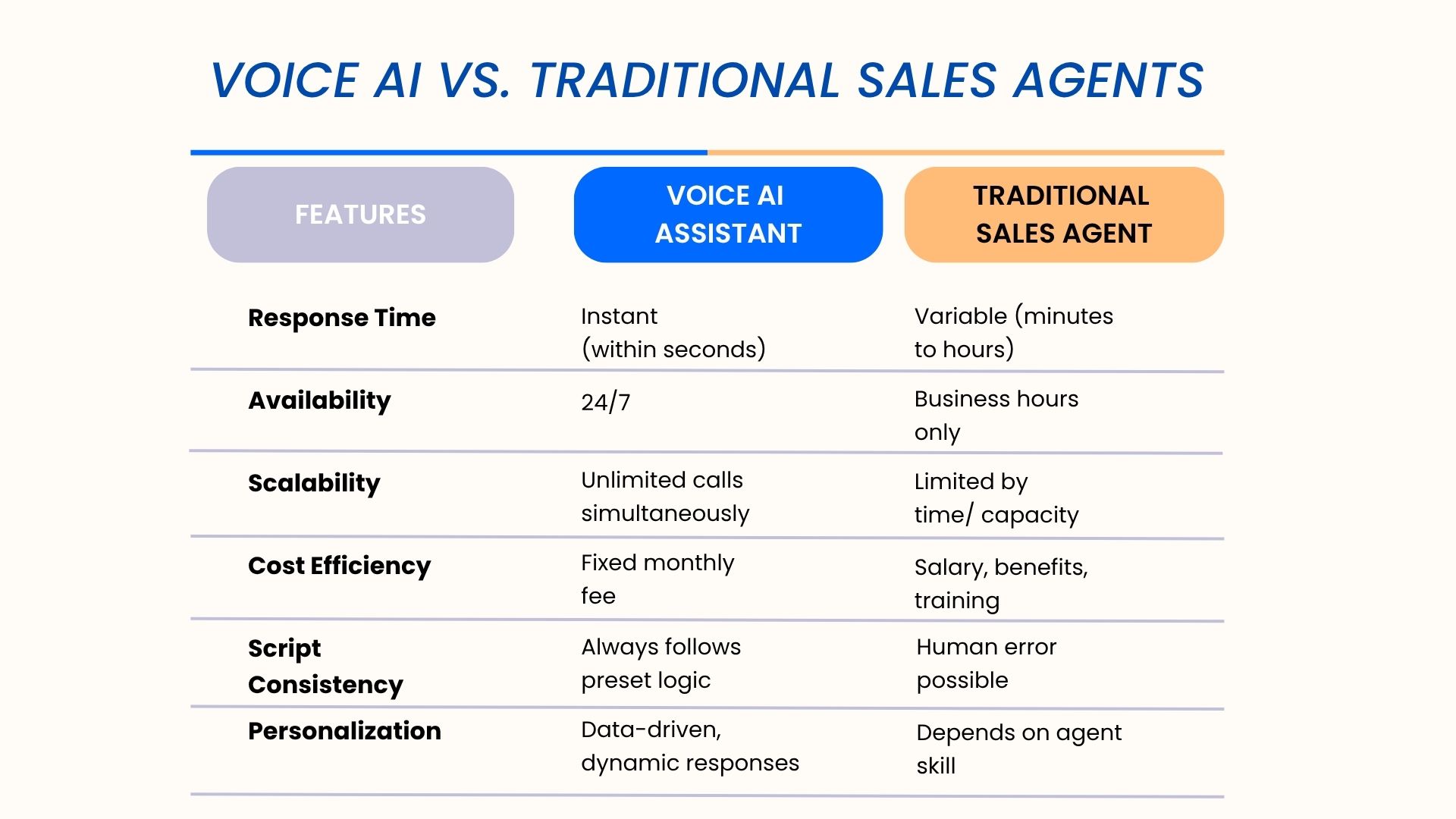 VOICE AI VS. TRADITIONAL SALES AGENTS

| FEATURES | VOICE AI ASSISTANT | TRADITIONAL SALES AGENT |
|---|---|---|
| Response Time | Instant (within seconds) | Variable (minutes to hours) |
| Availability | 24/7 | Business hours only |
| Scalability | Unlimited calls simultaneously | Limited by time/ capacity |
| Cost Efficiency | Fixed monthly fee | Salary, benefits, training |
| Script Consistency | Always follows preset logic | Human error possible |
| Personalization | Data-driven, dynamic responses | Depends on agent skill |